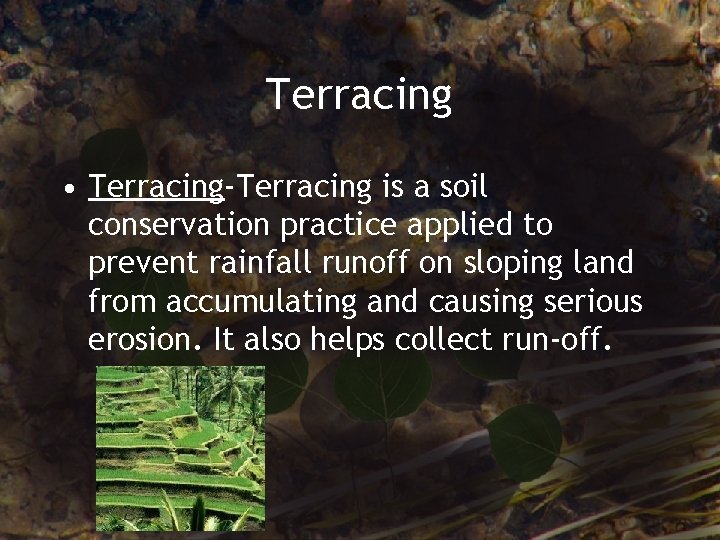 Terracing

• Terracing-Terracing is a soil conservation practice applied to prevent rainfall runoff on sloping land from accumulating and causing serious erosion. It also helps collect run-off.